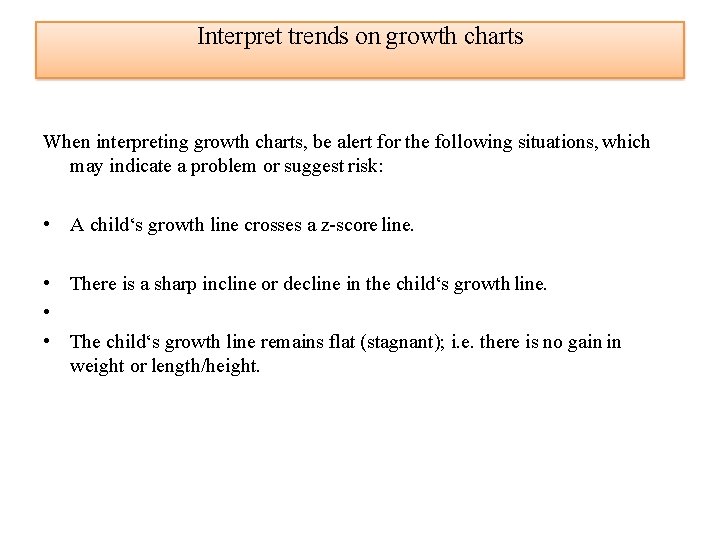 Interpret trends on growth charts

When interpreting growth charts, be alert for the following situations, which may indicate a problem or suggest risk:

• A child‘s growth line crosses a z-score line.

• There is a sharp incline or decline in the child‘s growth line.
•
• The child‘s growth line remains flat (stagnant); i.e. there is no gain in weight or length/height.